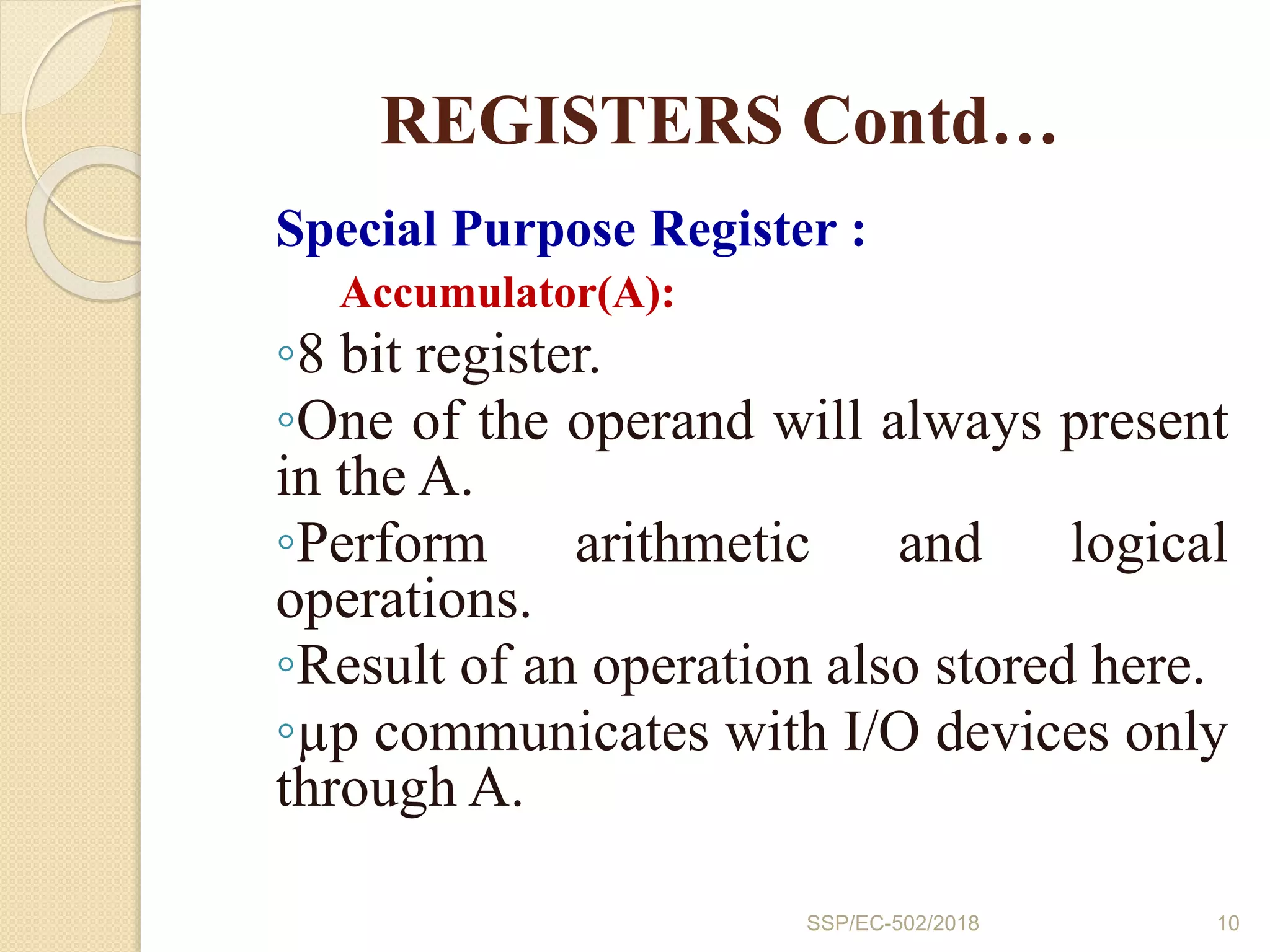 REGISTERS Contd…

Special Purpose Register :

Accumulator(A):

◦8 bit register.

◦One of the operand will always present in the A.

◦Perform arithmetic and logical operations.

◦Result of an operation also stored here.

◦µp communicates with I/O devices only through A.

SSP/EC-502/2018

10